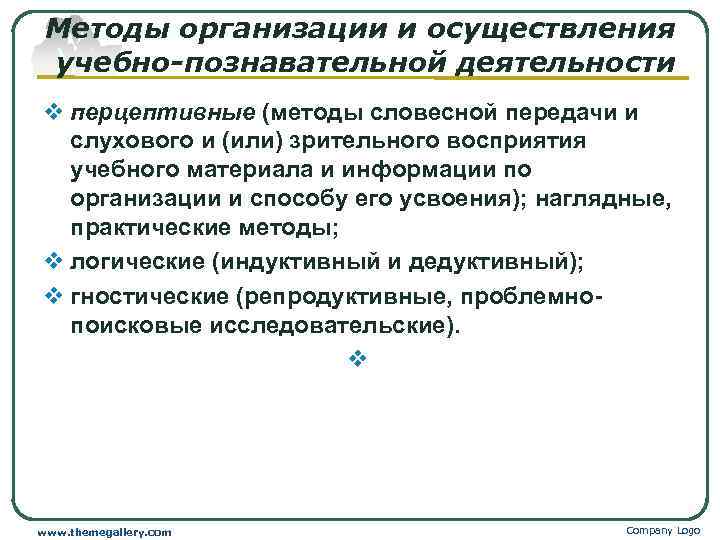 Методы организации и осуществления учебно-познавательной деятельности

❖ перцептивные (методы словесной передачи и слухового и (или) зрительного восприятия учебного материала и информации по организации и способу его усвоения); наглядные, практические методы;

❖ логические (индуктивный и дедуктивный);

❖ гностические (репродуктивные, проблемно-поисковые исследовательские).

❖

www.themegallery.com

Company Logo